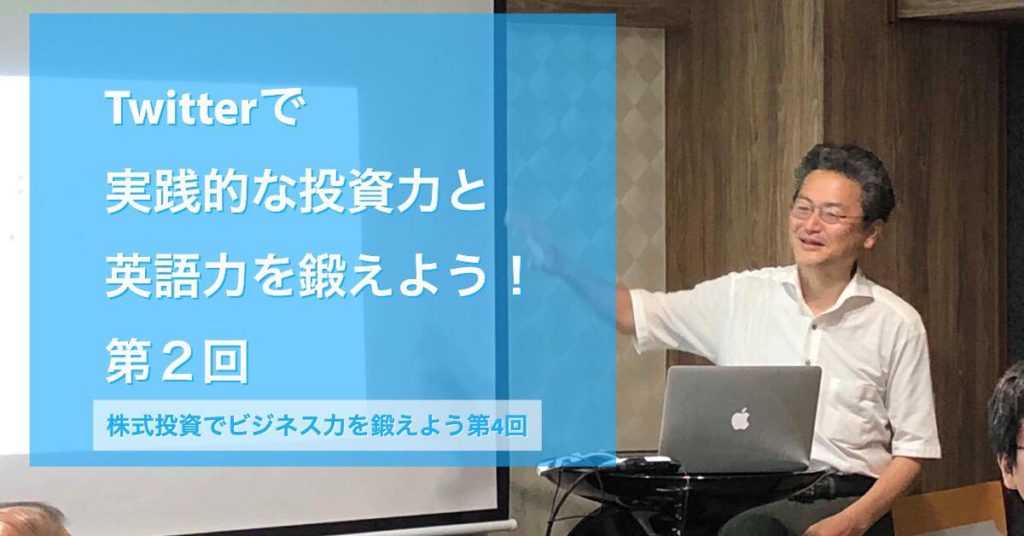 Twitterで
実践的な投資力と
英語力を鍛えよう！
第２回

株式投資でビジネス力を鍛えよう第4回